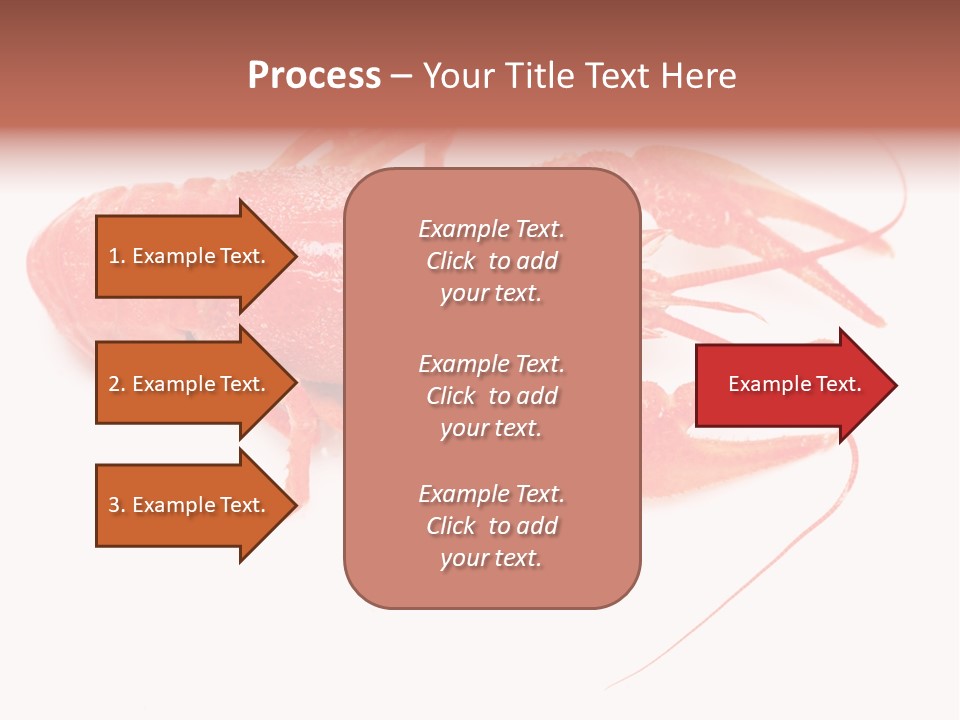 Process – Your Title Text Here

1. Example Text.

2. Example Text.

3. Example Text.

Example Text. Click to add your text.

Example Text. Click to add your text.

Example Text. Click to add your text.

Example Text.